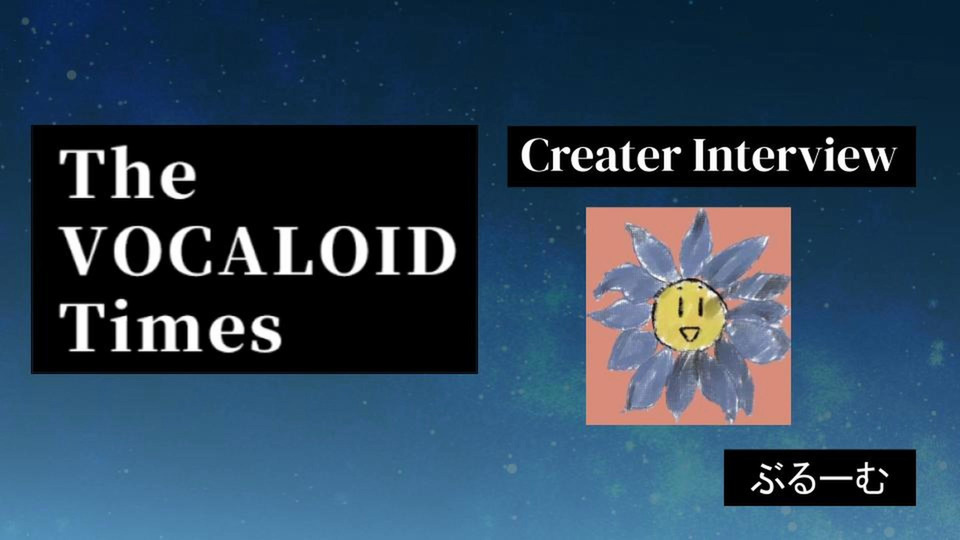 The VOCALOID Times

Creater Interview

ぶるーむ